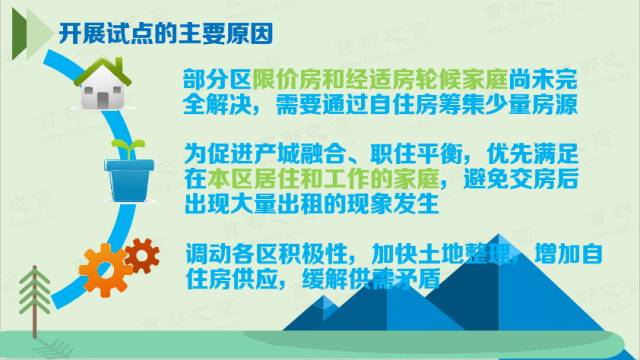 开展试点的主要原因

部分区限价房和经适房轮候家庭尚未完全解决，需要通过自住房筹集少量房源

为促进产城融合、职住平衡，优先满足在本区居住和工作的家庭，避免交房后出现大量出租的现象发生

调动各区积极性，加快土地整理，增加自住房供应，缓解供需矛盾